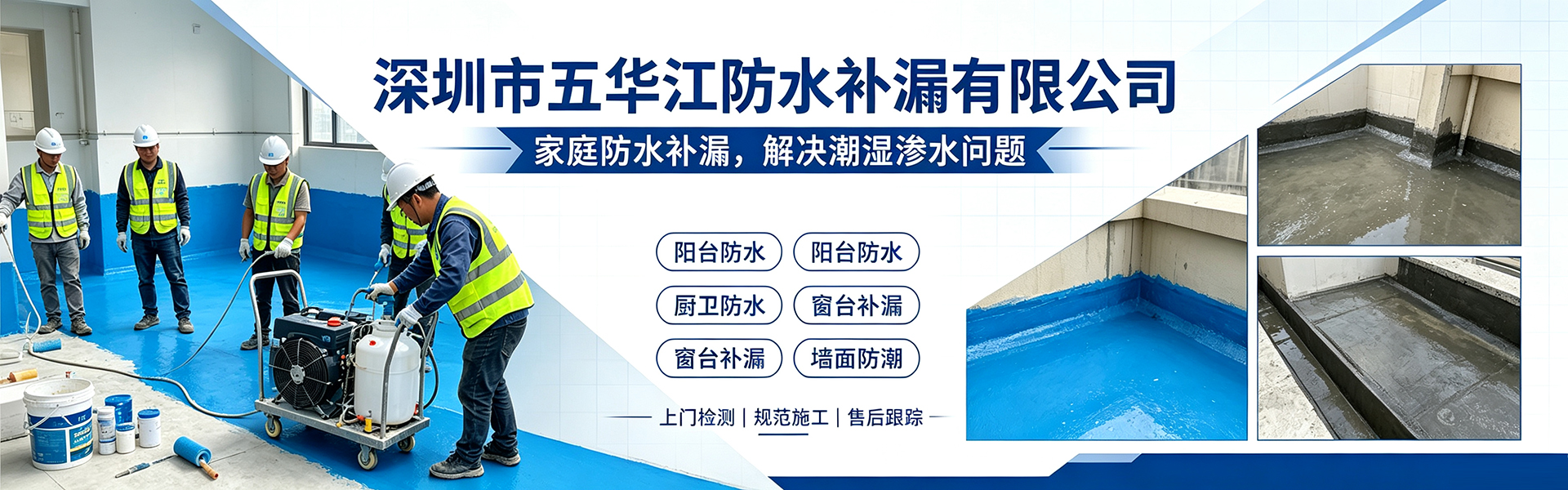 深圳市五华江防水补漏有限公司

家庭防水补漏，解决潮湿渗水问题

阳台防水　阳台防水

厨卫防水　窗台补漏

窗台补漏　墙面防潮

上门检测 | 规范施工 | 售后跟踪